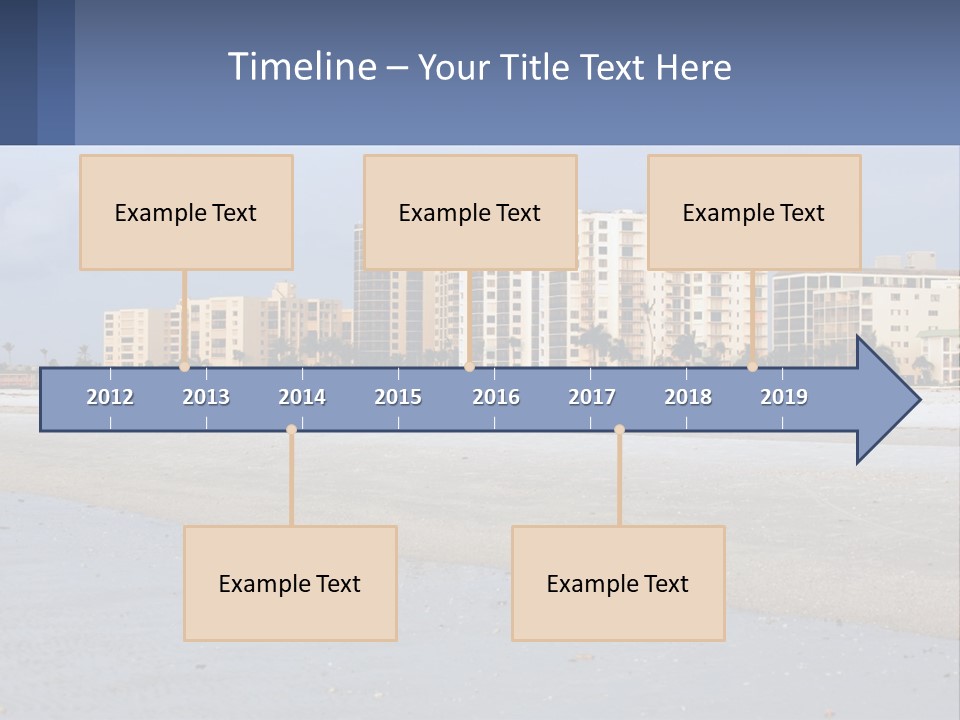 Timeline – Your Title Text Here

Example Text

Example Text

Example Text

2012 2013 2014 2015 2016 2017 2018 2019

Example Text

Example Text